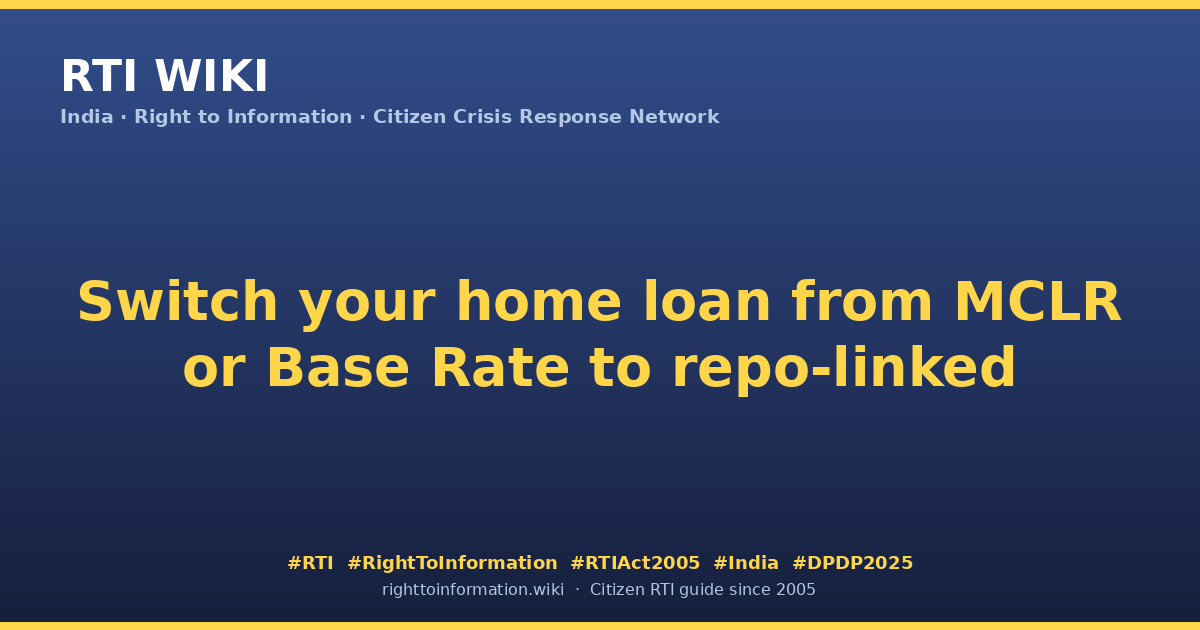 RTI WIKI
India · Right to Information · Citizen Crisis Response Network

Switch your home loan from MCLR or Base Rate to repo-linked

#RTI #RightToInformation #RTIAct2005 #India #DPDP2025
righttoinformation.wiki · Citizen RTI guide since 2005